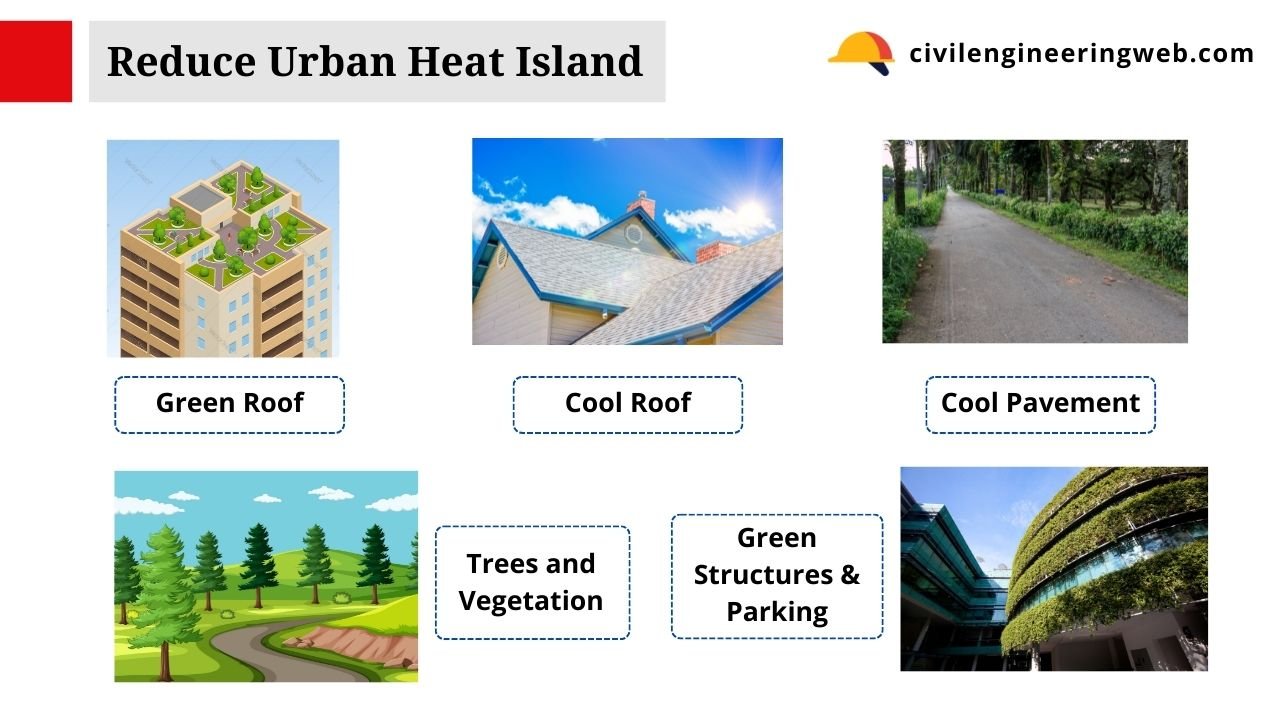 Reduce Urban Heat Island

civilengineeringweb.com

Green Roof

Cool Roof

Cool Pavement

Trees and Vegetation

Green Structures & Parking